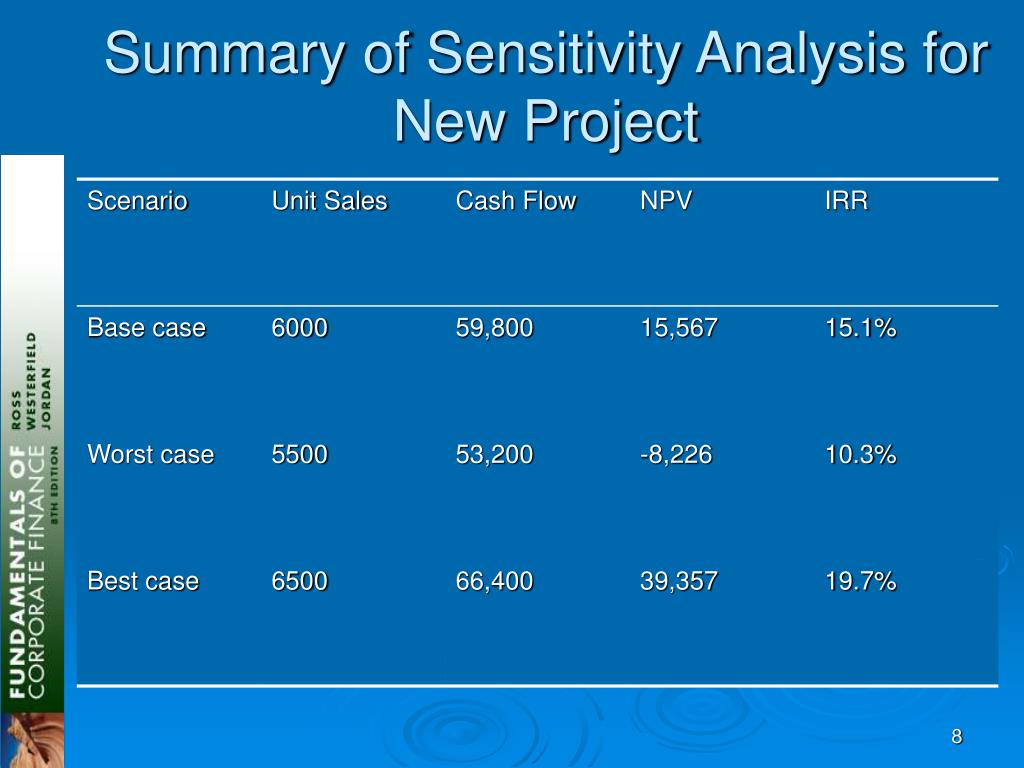 Summary of Sensitivity Analysis for New Project

| Scenario | Unit Sales | Cash Flow | NPV | IRR |
|---|---|---|---|---|
| Base case | 6000 | 59,800 | 15,567 | 15.1% |
| Worst case | 5500 | 53,200 | -8,226 | 10.3% |
| Best case | 6500 | 66,400 | 39,357 | 19.7% |

FUNDAMENTALS OF CORPORATE FINANCE 8TH EDITION ROSS WESTERFIELD JORDAN

8